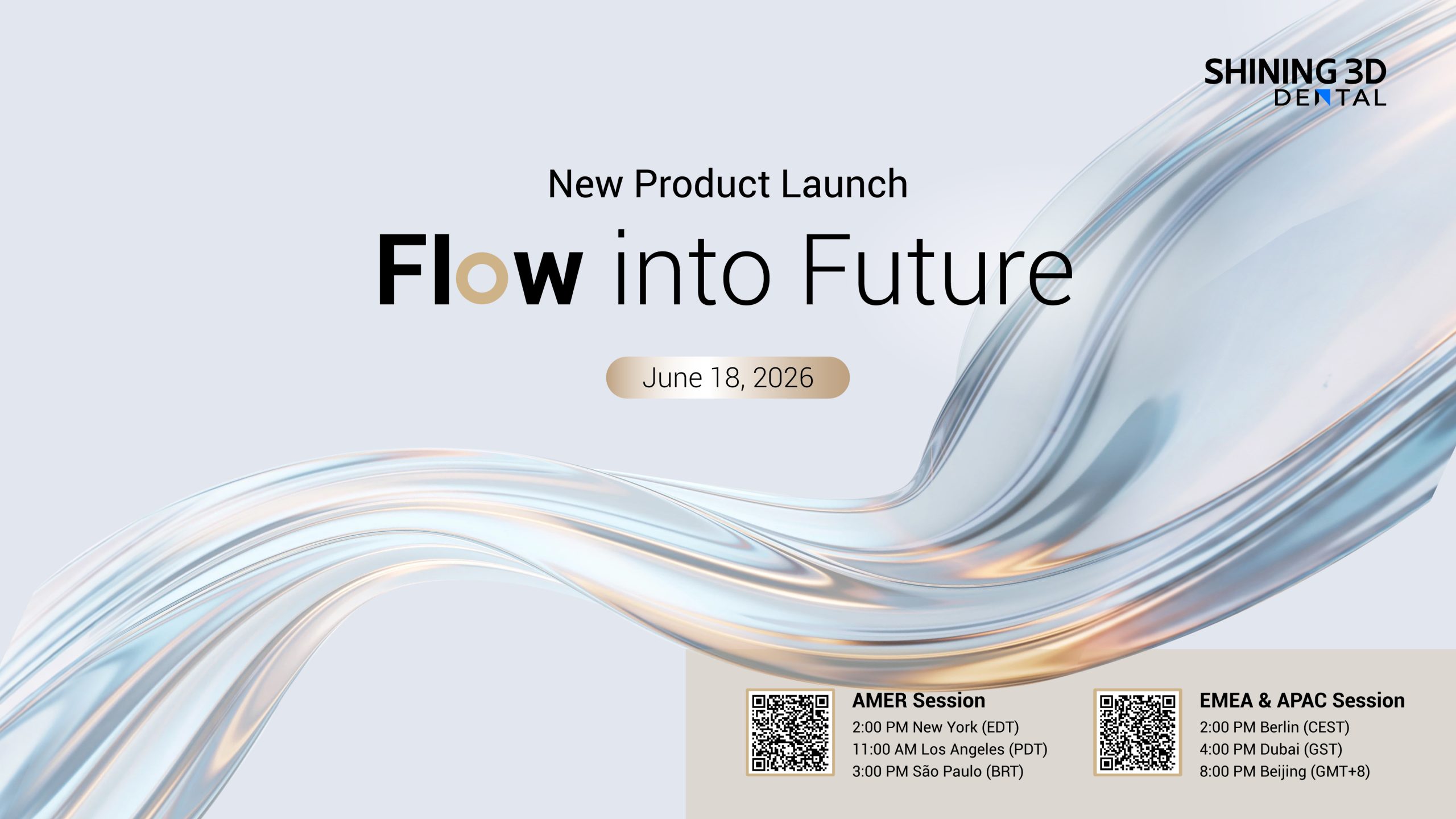 SHINING 3D
DENTAL

New Product Launch

Flow into Future

June 18, 2026

AMER Session
2:00 PM New York (EDT)
11:00 AM Los Angeles (PDT)
3:00 PM São Paulo (BRT)

EMEA & APAC Session
2:00 PM Berlin (CEST)
4:00 PM Dubai (GST)
8:00 PM Beijing (GMT+8)